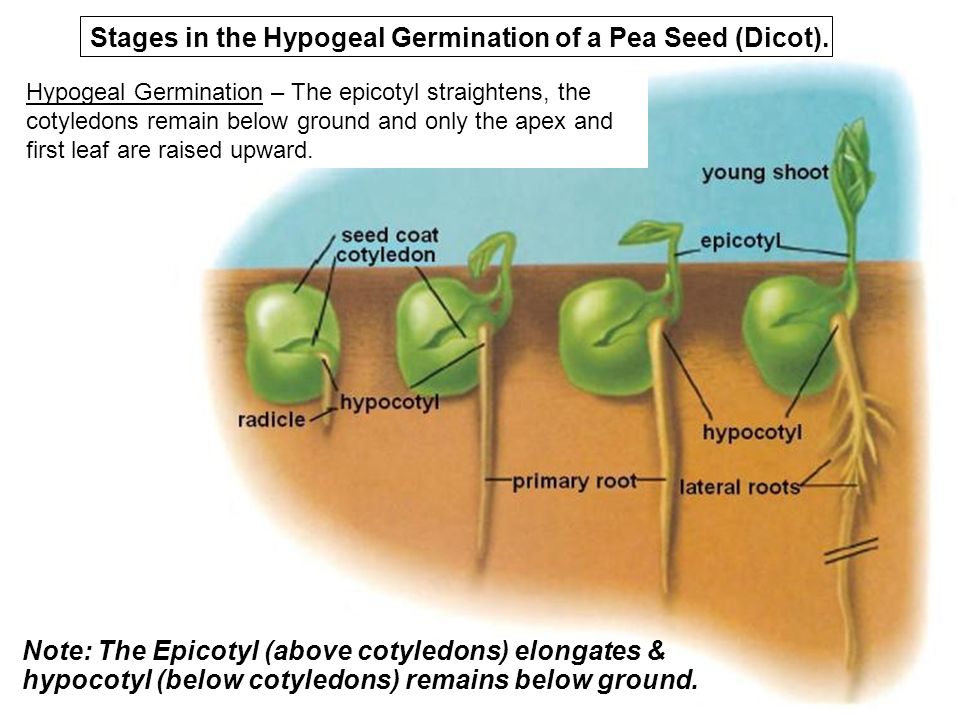 Stages in the Hypogeal Germination of a Pea Seed (Dicot).

Hypogeal Germination – The epicotyl straightens, the cotyledons remain below ground and only the apex and first leaf are raised upward.

young shoot

seed coat

cotyledon

epicotyl

radicle

hypocotyl

hypocotyl

primary root

lateral roots

Note: The Epicotyl (above cotyledons) elongates & hypocotyl (below cotyledons) remains below ground.